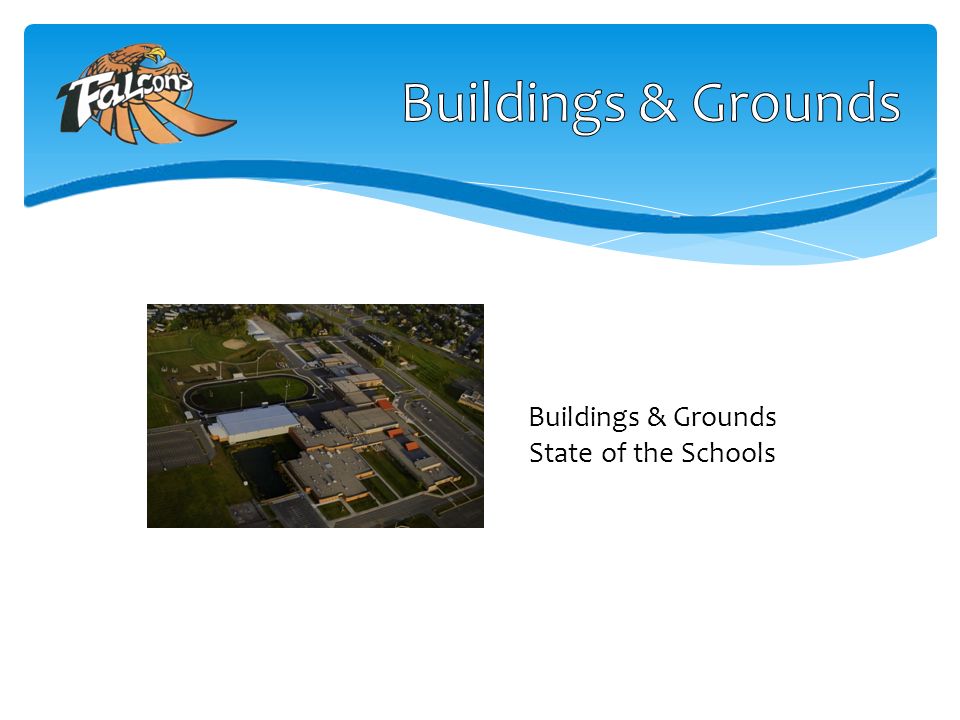 Falcons

Buildings & Grounds

Buildings & Grounds
State of the Schools